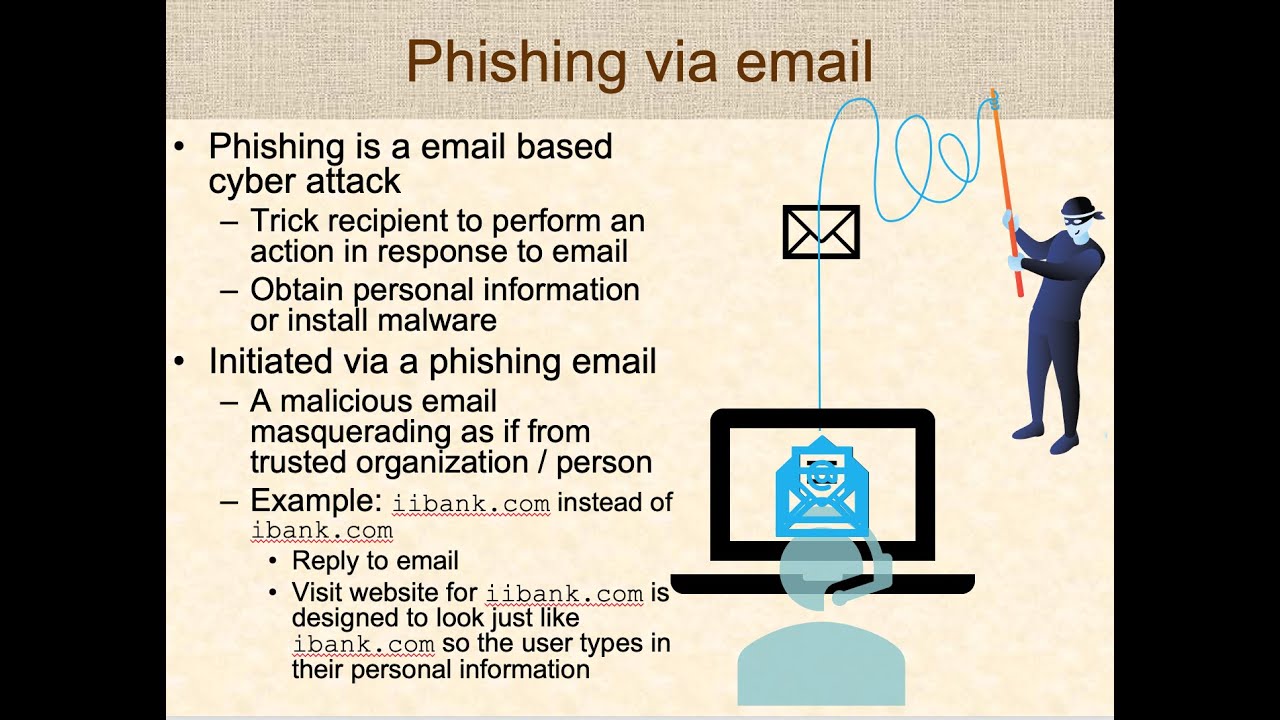 Phishing via email

• Phishing is a email based cyber attack
 – Trick recipient to perform an action in response to email
 – Obtain personal information or install malware
• Initiated via a phishing email
 – A malicious email masquerading as if from trusted organization / person
 – Example: iibank.com instead of ibank.com
  • Reply to email
  • Visit website for iibank.com is designed to look just like ibank.com so the user types in their personal information